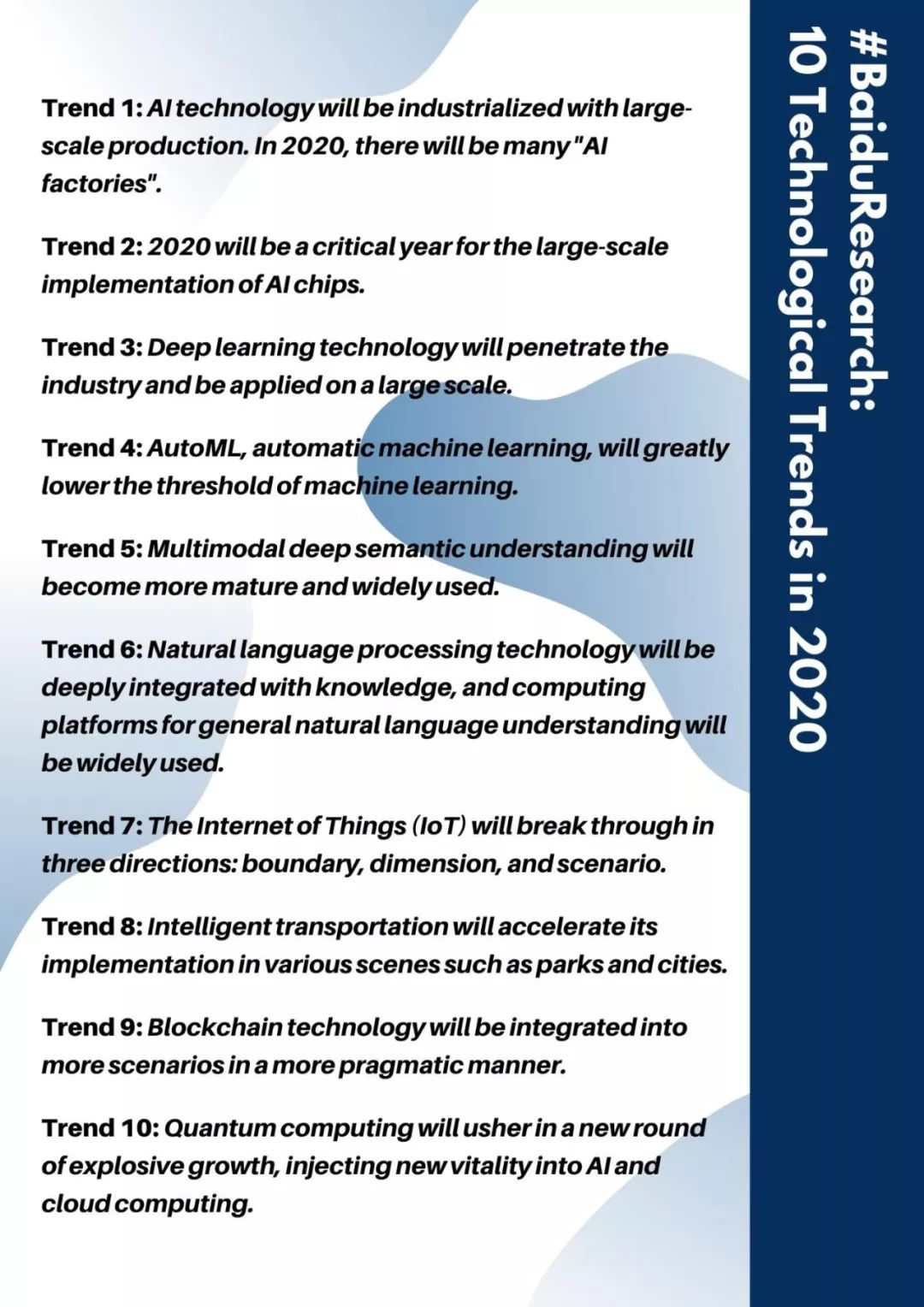 #BaiduResearch:
10 Technological Trends in 2020

Trend 1: AI technology will be industrialized with large-scale production. In 2020, there will be many "AI factories".

Trend 2: 2020 will be a critical year for the large-scale implementation of AI chips.

Trend 3: Deep learning technology will penetrate the industry and be applied on a large scale.

Trend 4: AutoML, automatic machine learning, will greatly lower the threshold of machine learning.

Trend 5: Multimodal deep semantic understanding will become more mature and widely used.

Trend 6: Natural language processing technology will be deeply integrated with knowledge, and computing platforms for general natural language understanding will be widely used.

Trend 7: The Internet of Things (IoT) will break through in three directions: boundary, dimension, and scenario.

Trend 8: Intelligent transportation will accelerate its implementation in various scenes such as parks and cities.

Trend 9: Blockchain technology will be integrated into more scenarios in a more pragmatic manner.

Trend 10: Quantum computing will usher in a new round of explosive growth, injecting new vitality into AI and cloud computing.